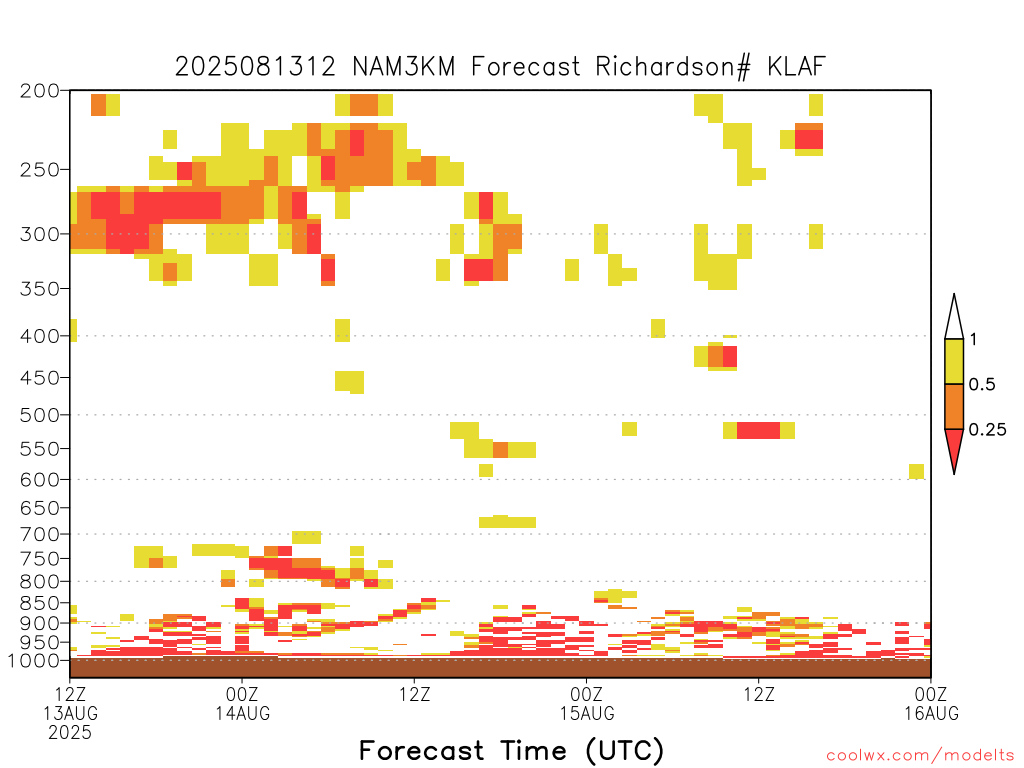 2025081312 NAM3KM Forecast Richardson# KLAF

200
250
300
350
400
450
500
550
600
650
700
750
800
850
900
950
1000

1
0.5
0.25

12Z
13AUG
2025

00Z
14AUG

12Z

00Z
15AUG

12Z

00Z
16AUG

Forecast Time (UTC)

coolwx.com/modelts